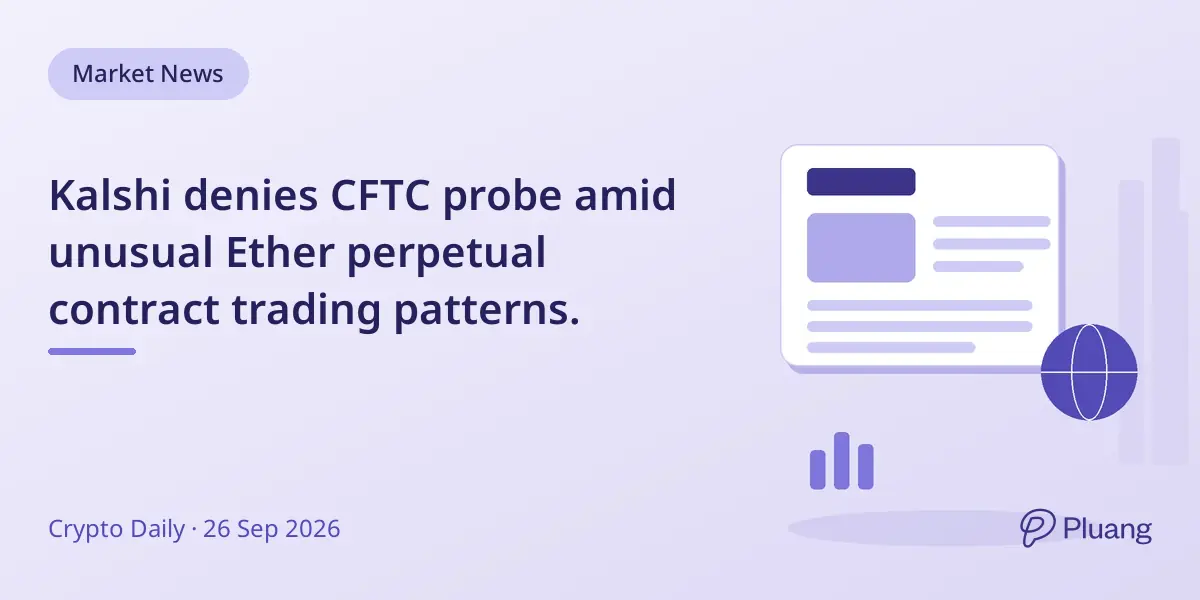 Market News

Kalshi denies CFTC probe amid unusual Ether perpetual contract trading patterns.

Crypto Daily · 26 Sep 2026

Pluang